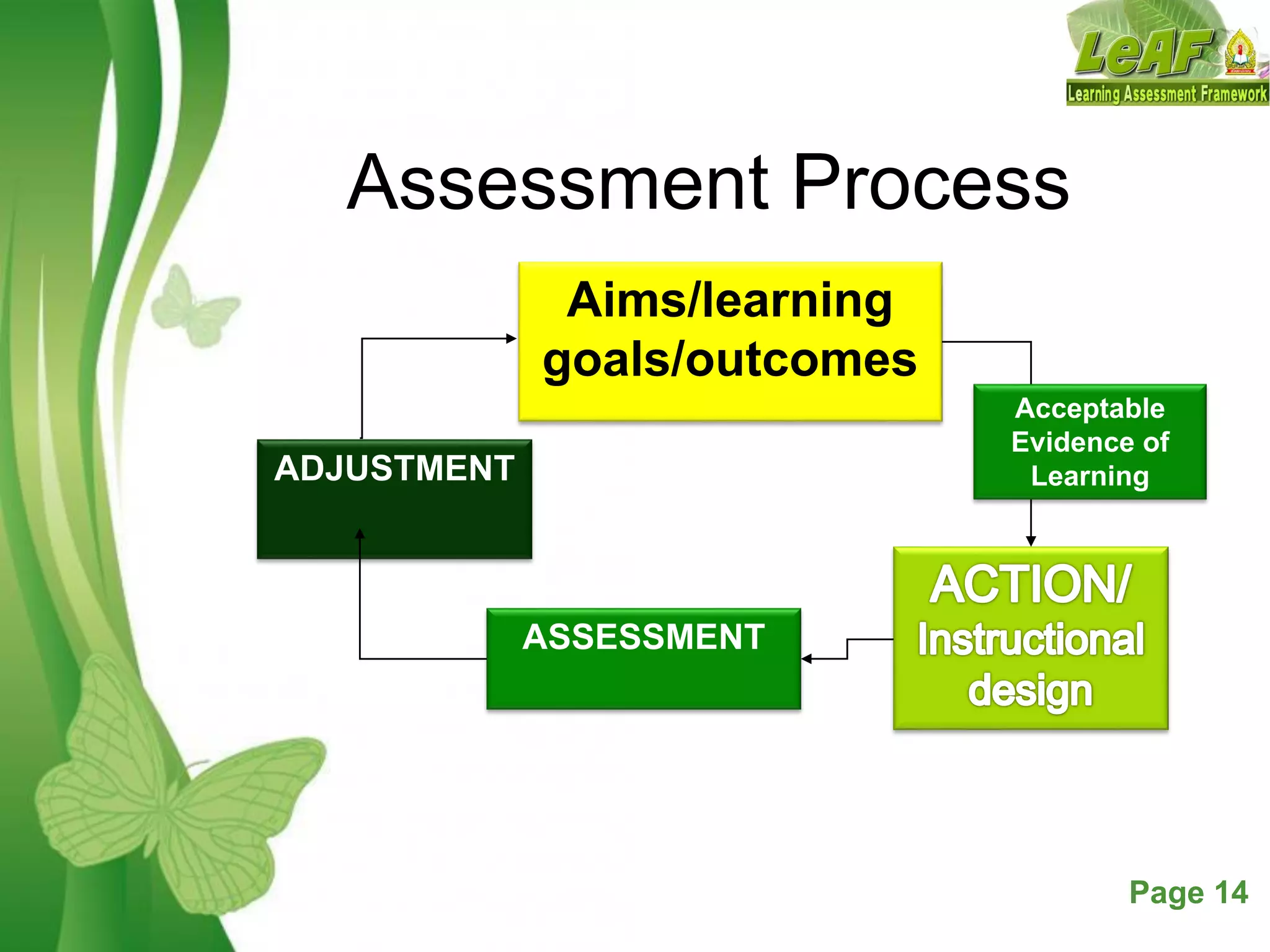 LeAF
Learning Assessment Framework

Assessment Process

Aims/learning goals/outcomes

Acceptable Evidence of Learning

ACTION/ Instructional design

ASSESSMENT

ADJUSTMENT

Page 14